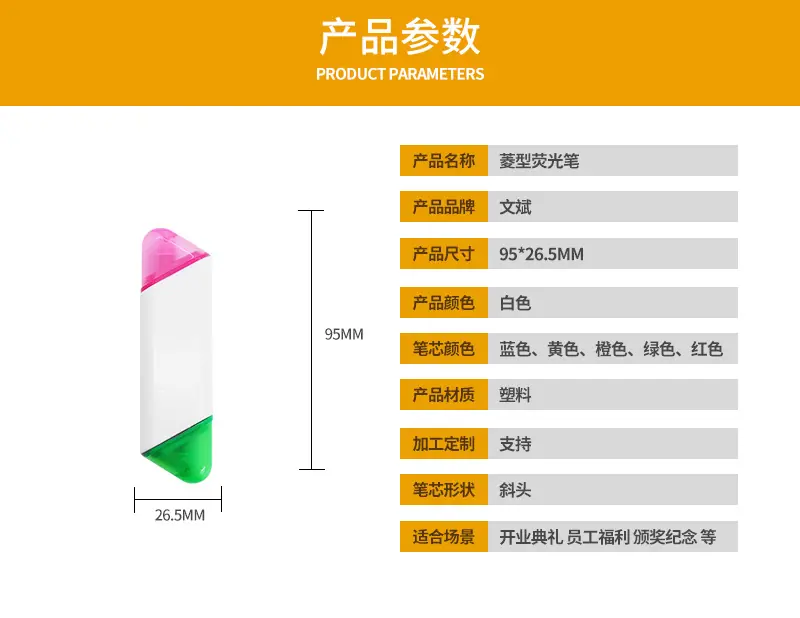 产品参数
PRODUCT PARAMETERS

95MM

26.5MM

产品名称
菱型荧光笔

产品品牌
文斌

产品尺寸
95*26.5MM

产品颜色
白色

笔芯颜色
蓝色、黄色、橙色、绿色、红色

产品材质
塑料

加工定制
支持

笔芯形状
斜头

适合场景
开业典礼 员工福利 颁奖纪念 等